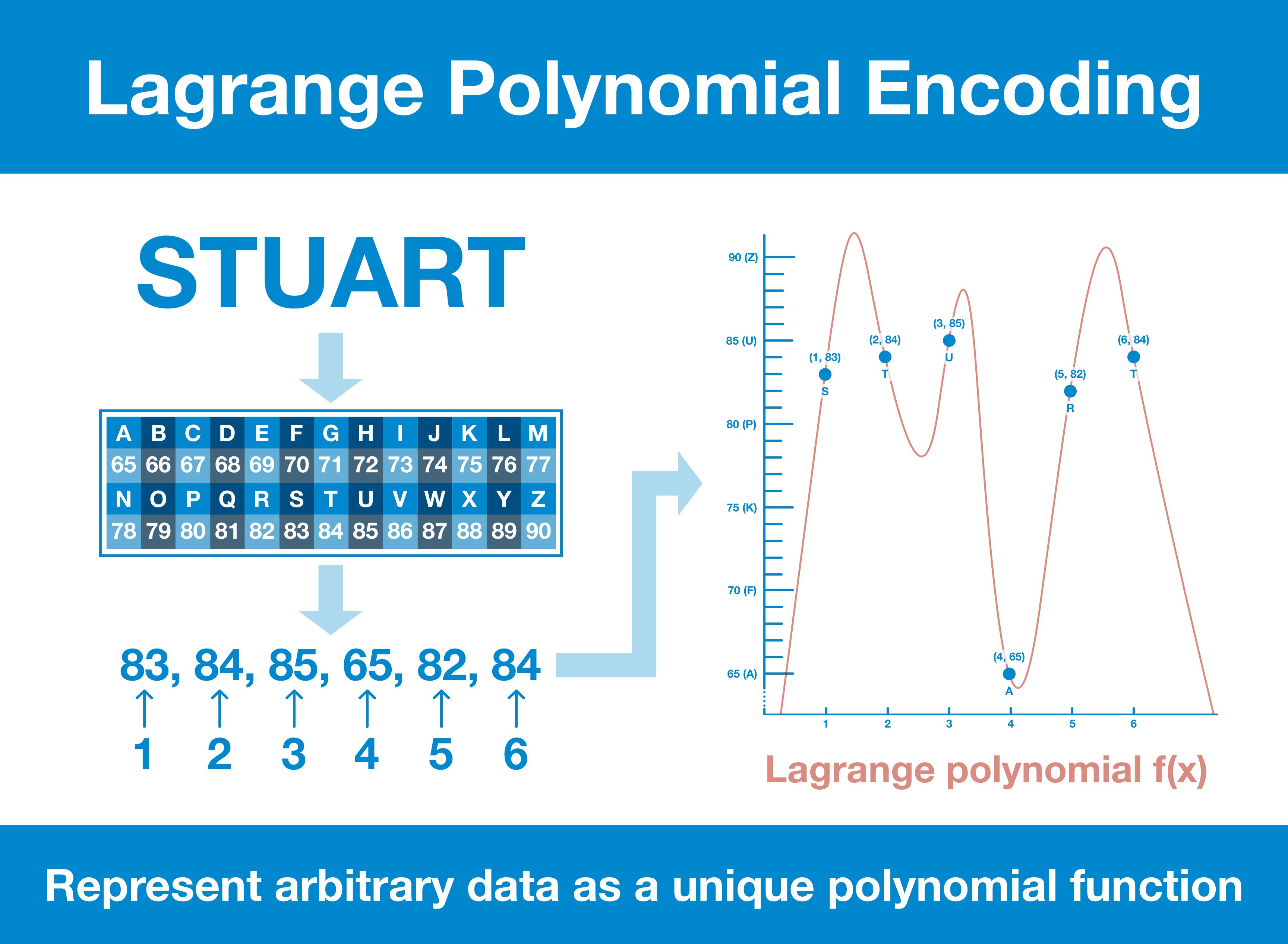 Lagrange Polynomial Encoding

STUART

| A | B | C | D | E | F | G | H | I | J | K | L | M |
|---|---|---|---|---|---|---|---|---|---|---|---|---|
| 65 | 66 | 67 | 68 | 69 | 70 | 71 | 72 | 73 | 74 | 75 | 76 | 77 |
| N | O | P | Q | R | S | T | U | V | W | X | Y | Z |
| 78 | 79 | 80 | 81 | 82 | 83 | 84 | 85 | 86 | 87 | 88 | 89 | 90 |

83, 84, 85, 65, 82, 84

1 2 3 4 5 6

90 (Z)
85 (U)
80 (P)
75 (K)
70 (F)
65 (A)

(1, 83) S
(2, 84) T
(3, 85) U
(4, 65) A
(5, 82) R
(6, 84) T

1 2 3 4 5 6

Lagrange polynomial f(x)

Represent arbitrary data as a unique polynomial function